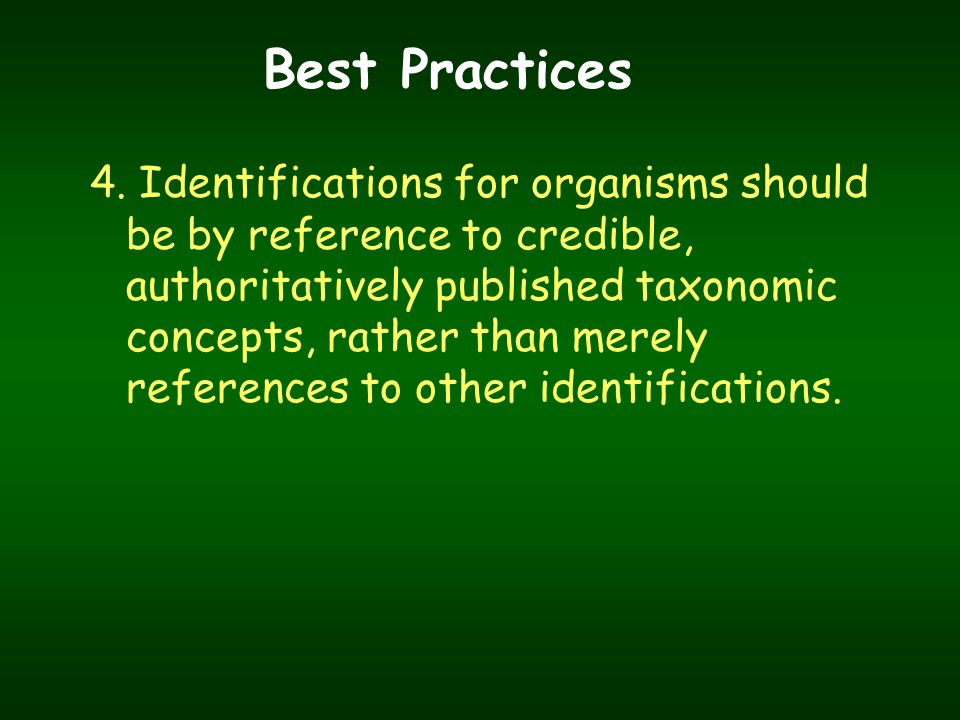 Best Practices

4. Identifications for organisms should be by reference to credible, authoritatively published taxonomic concepts, rather than merely references to other identifications.